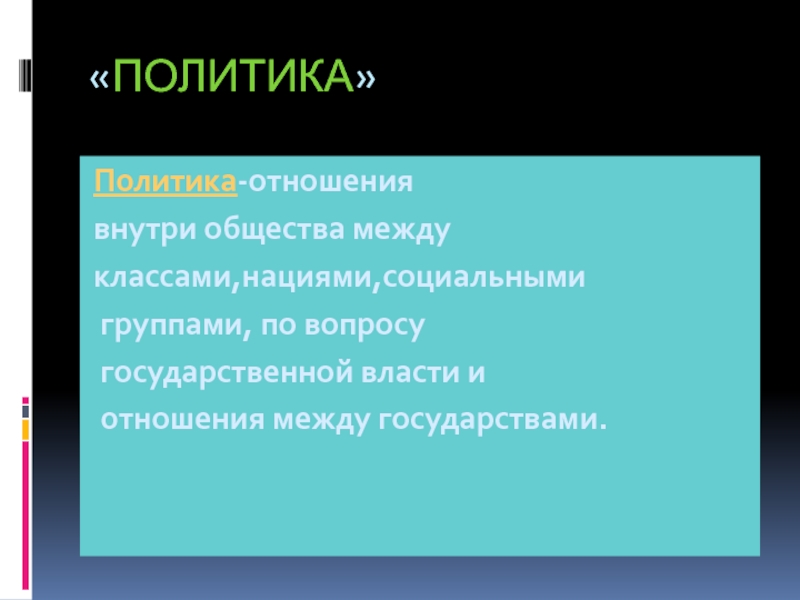 «ПОЛИТИКА»

Политика-отношения внутри общества между классами,нациями,социальными группами, по вопросу государственной власти и отношения между государствами.